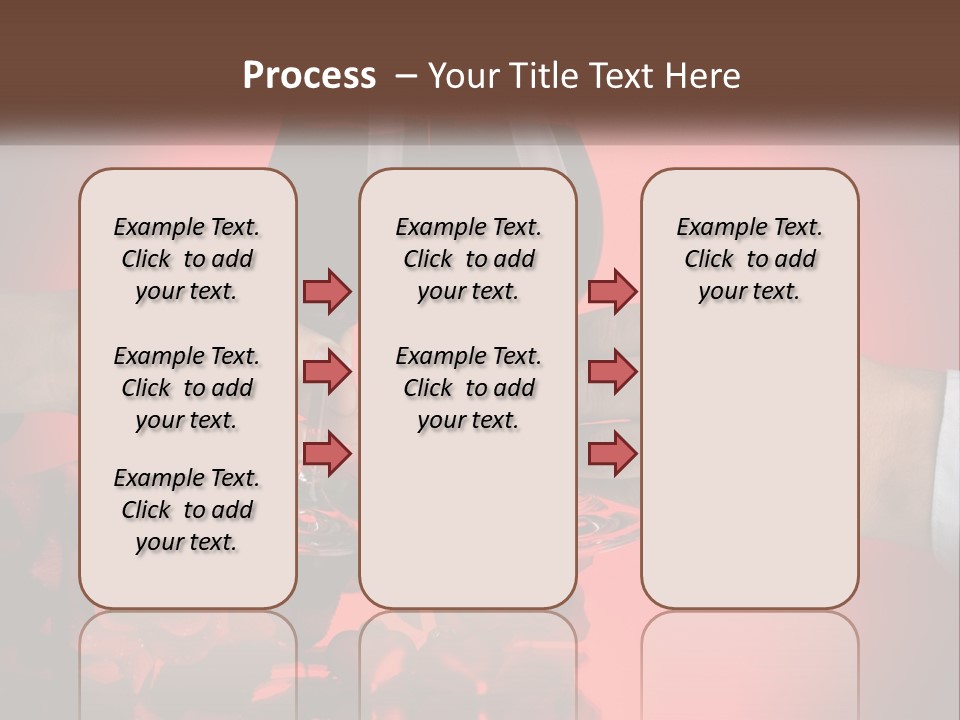 Process – Your Title Text Here

Example Text. Click to add your text.

Example Text. Click to add your text.

Example Text. Click to add your text.

Example Text. Click to add your text.

Example Text. Click to add your text.

Example Text. Click to add your text.